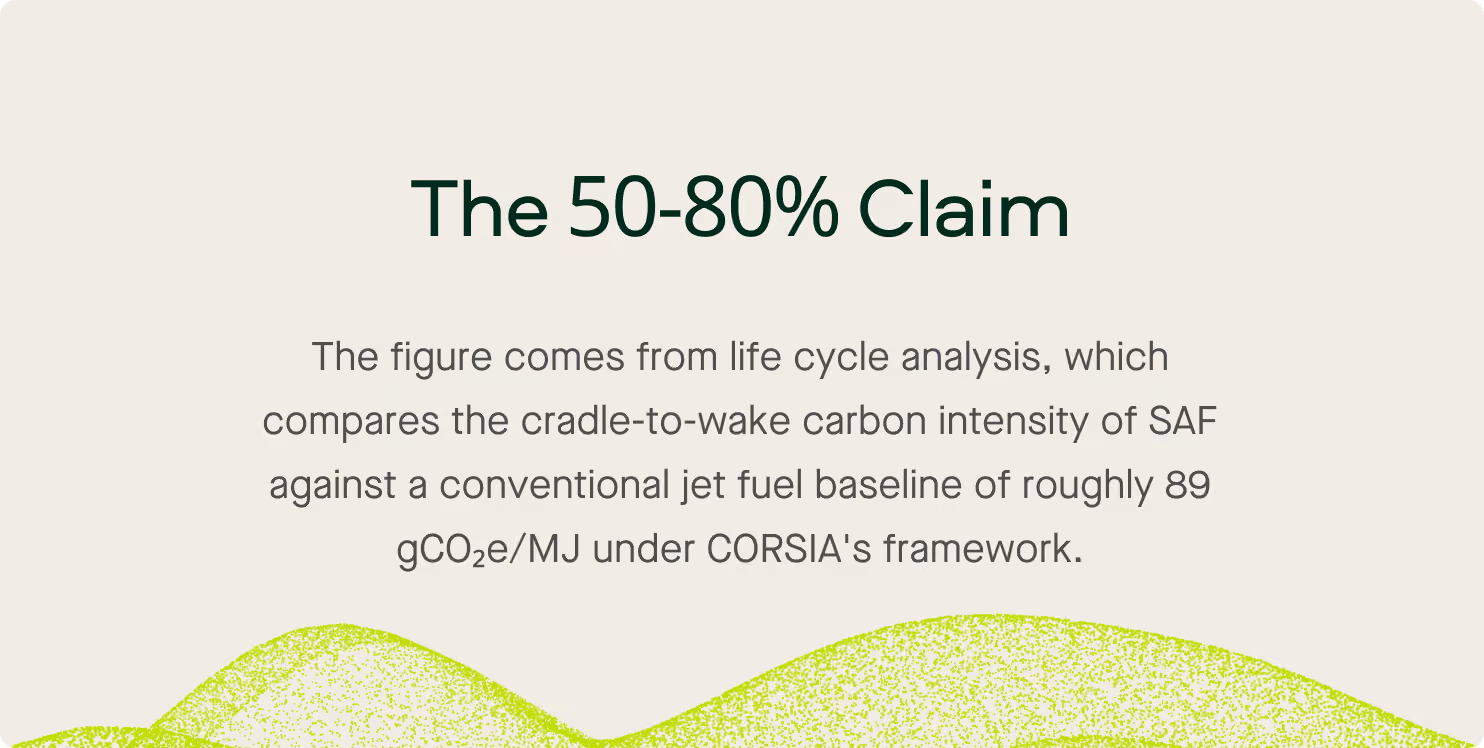 The 50-80% Claim

The figure comes from life cycle analysis, which compares the cradle-to-wake carbon intensity of SAF against a conventional jet fuel baseline of roughly 89 g$CO_2$e/MJ under CORSIA's framework.